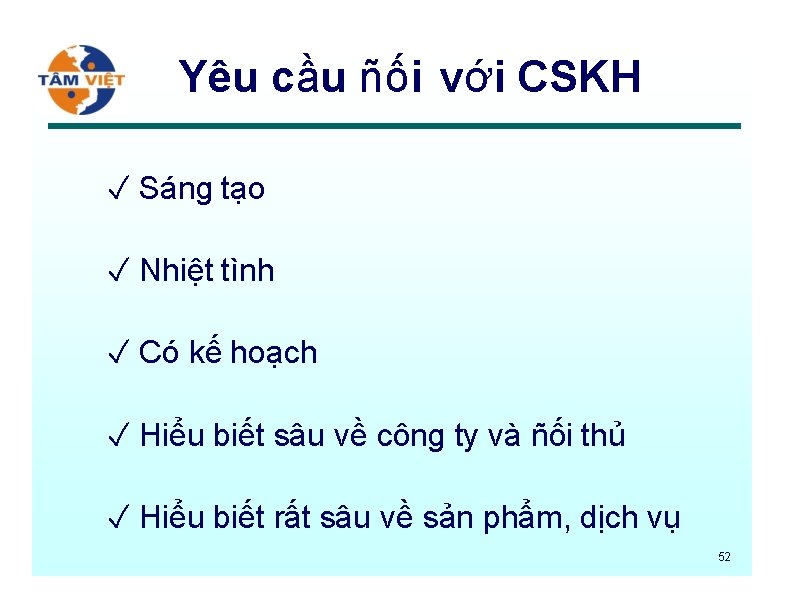 TÂM VIỆT

Yêu cầu ñối với CSKH

✓ Sáng tạo

✓ Nhiệt tình

✓ Có kế hoạch

✓ Hiểu biết sâu về công ty và ñối thủ

✓ Hiểu biết rất sâu về sản phẩm, dịch vụ

52